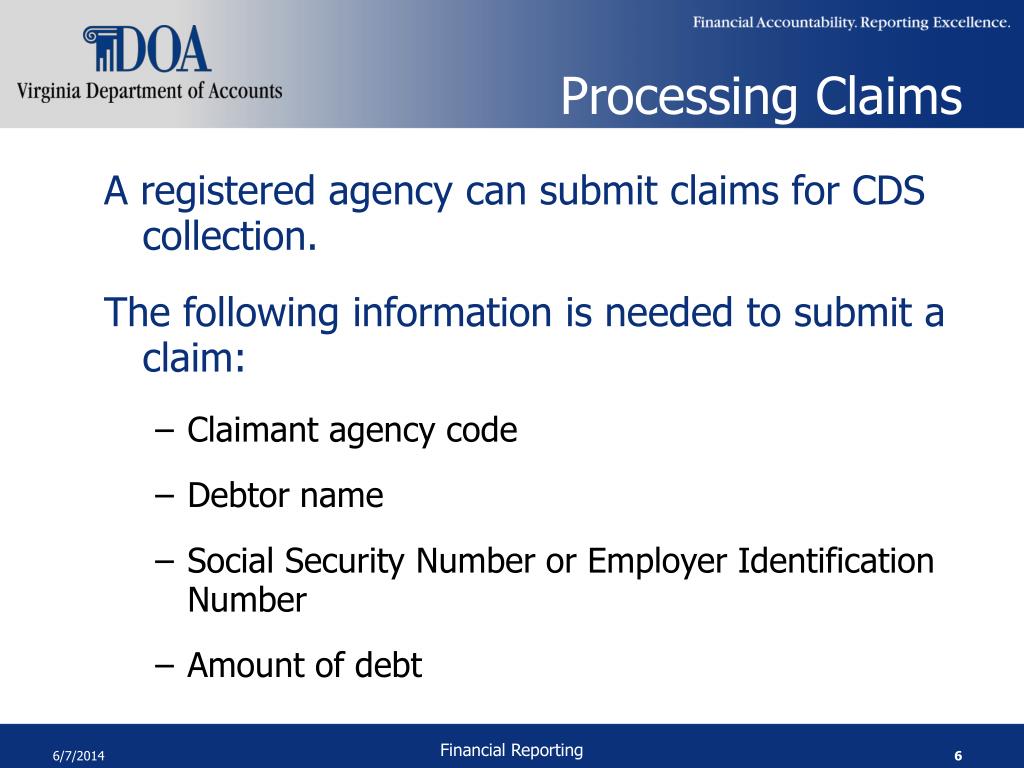 DOA
Virginia Department of Accounts

Financial Accountability. Reporting Excellence.

Processing Claims

A registered agency can submit claims for CDS collection.

The following information is needed to submit a claim:

– Claimant agency code

– Debtor name

– Social Security Number or Employer Identification Number

– Amount of debt

6/7/2014

Financial Reporting

6